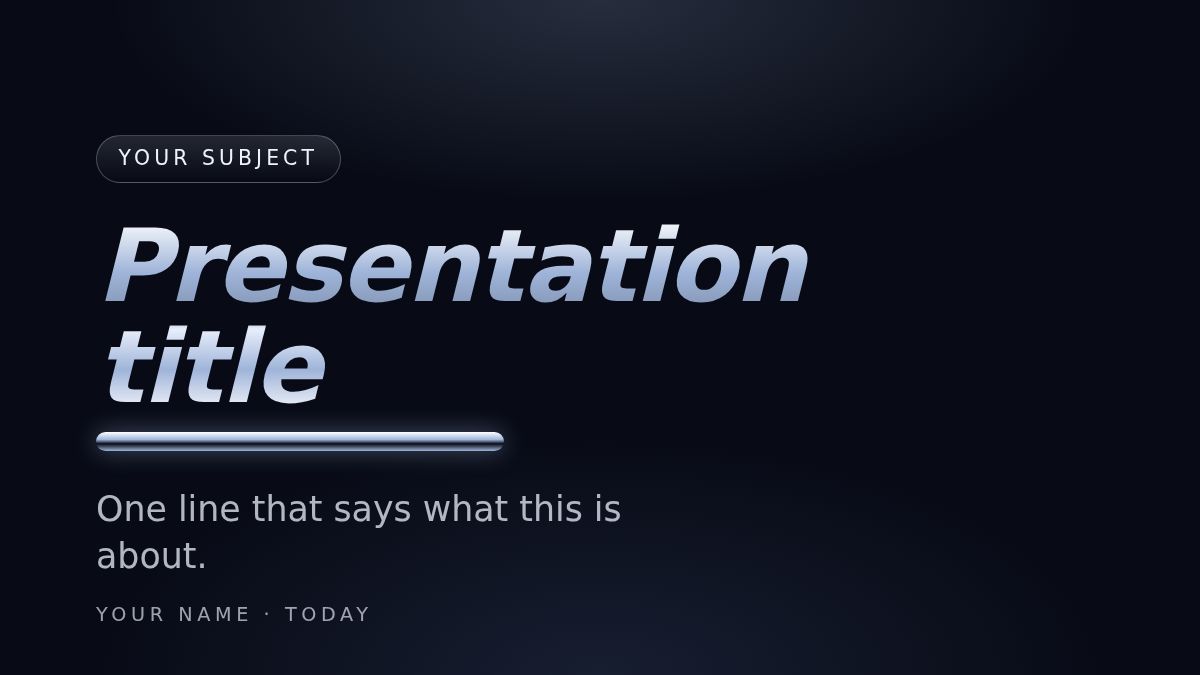 YOUR SUBJECT

Presentation title

One line that says what this is about.

YOUR NAME · TODAY